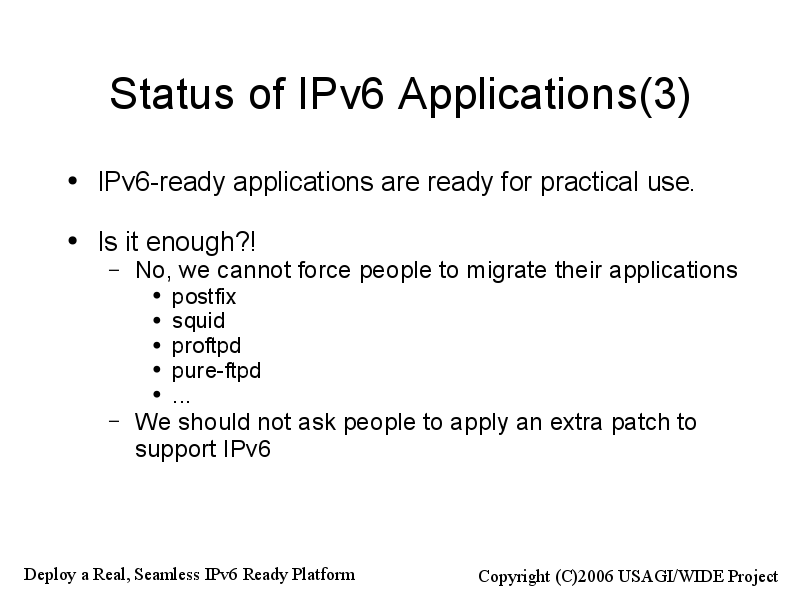 Status of IPv6 Applications(3)

• IPv6-ready applications are ready for practical use.

• Is it enough?!
  – No, we cannot force people to migrate their applications
    • postfix
    • squid
    • proftpd
    • pure-ftpd
    • ...
  – We should not ask people to apply an extra patch to support IPv6

Deploy a Real, Seamless IPv6 Ready Platform

Copyright (C)2006 USAGI/WIDE Project